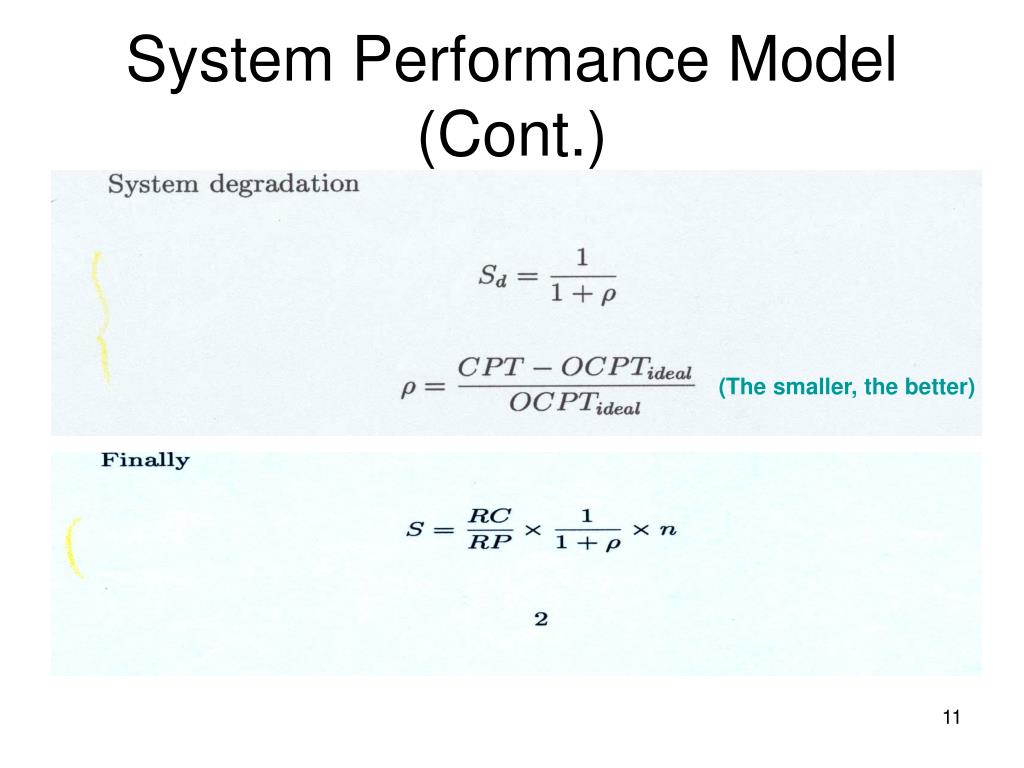 System Performance Model (Cont.)

System degradation

$S_d = \frac{1}{1+\rho}$

$\rho = \frac{CPT - OCPT_{ideal}}{OCPT_{ideal}}$ (The smaller, the better)

Finally

$S = \frac{RC}{RP} \times \frac{1}{1+\rho} \times n$

2

11